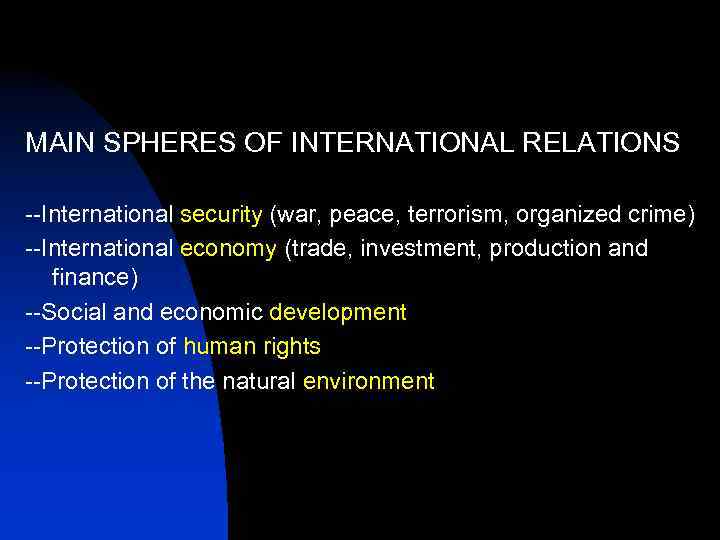 MAIN SPHERES OF INTERNATIONAL RELATIONS

--International security (war, peace, terrorism, organized crime)
--International economy (trade, investment, production and finance)
--Social and economic development
--Protection of human rights
--Protection of the natural environment